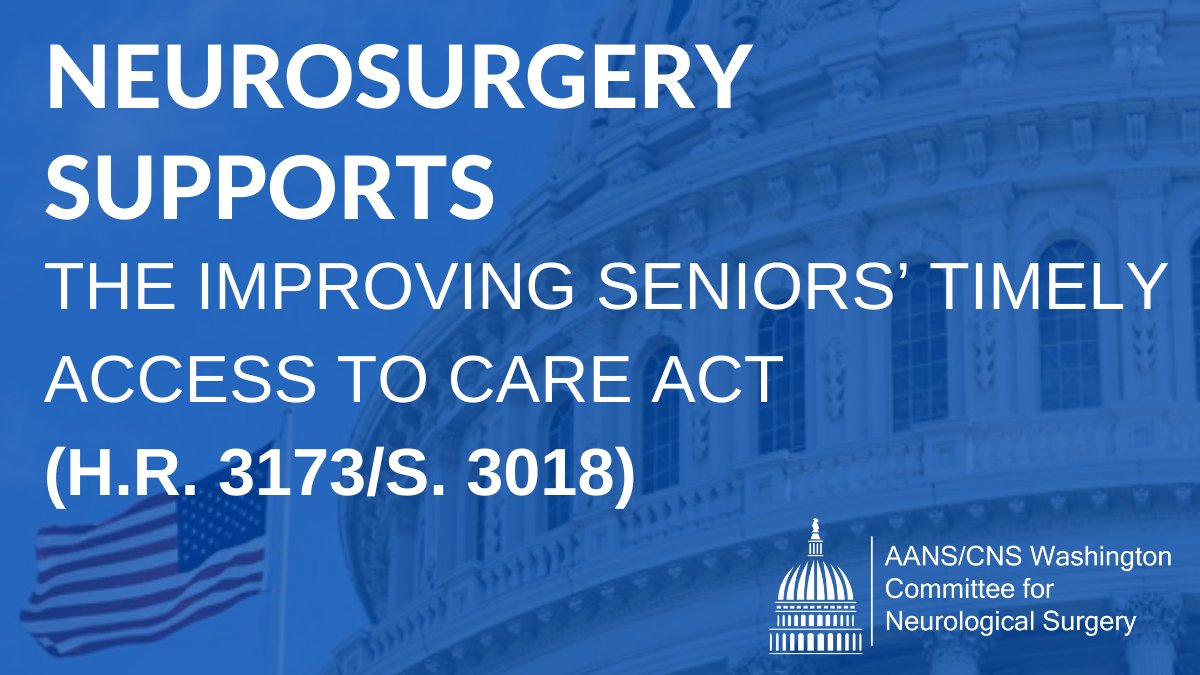 NEUROSURGERY SUPPORTS
THE IMPROVING SENIORS’ TIMELY ACCESS TO CARE ACT
(H.R. 3173/S. 3018)

AANS/CNS Washington Committee for Neurological Surgery